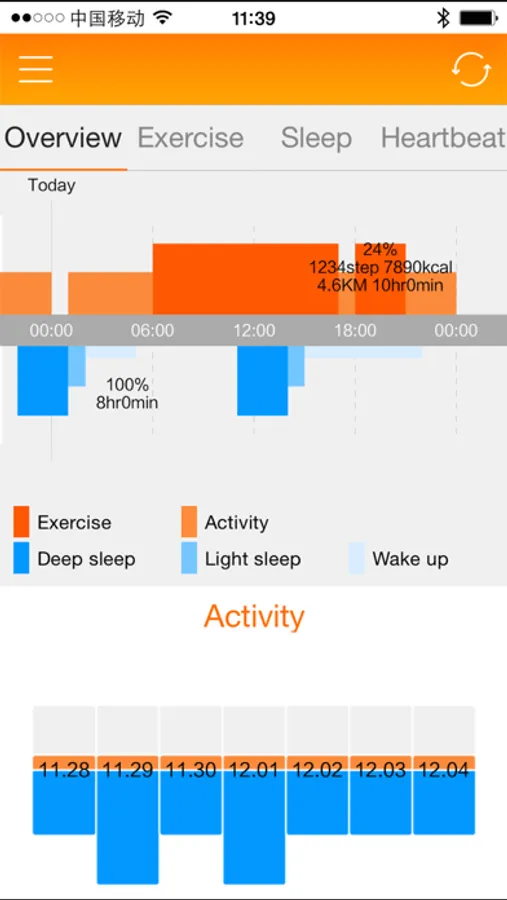 ●●○○○ 中国移动 11:39

Overview Exercise Sleep Heartbeat

Today

24%
1234step 7890kcal
4.6KM 10hr0min

00:00 06:00 12:00 18:00 00:00

100%
8hr0min

Exercise
Activity
Deep sleep
Light sleep
Wake up

Activity

11.28 11.29 11.30 12.01 12.02 12.03 12.04